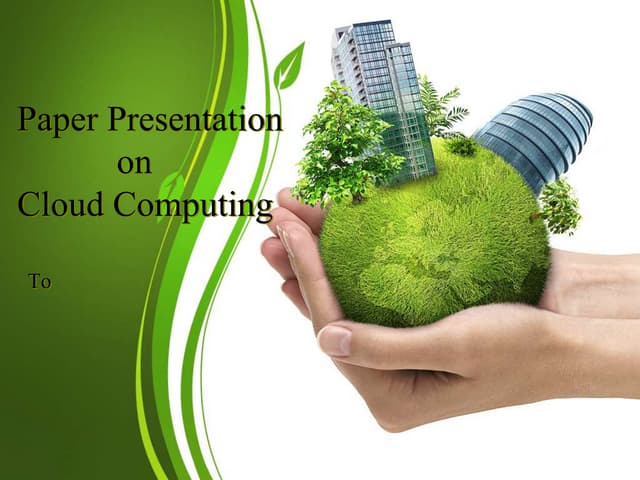 Paper Presentation
on
Cloud Computing

To